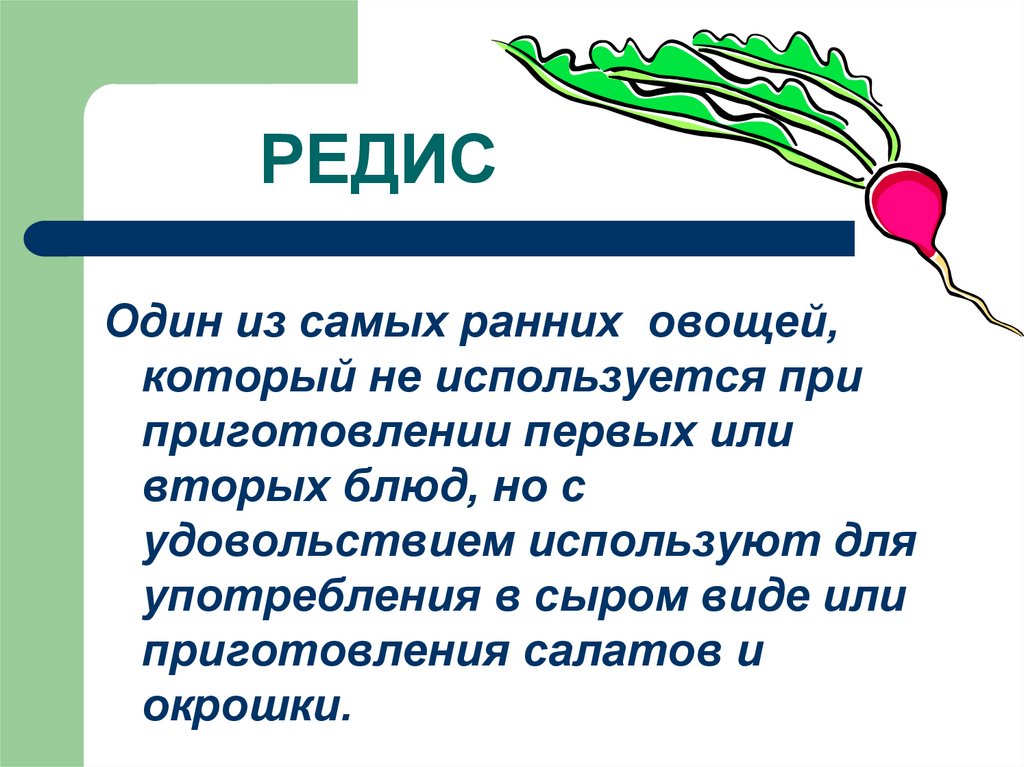 РЕДИС

Один из самых ранних  овощей, который не используется при приготовлении первых или вторых блюд, но с удовольствием используют для употребления в сыром виде или приготовления салатов и окрошки.